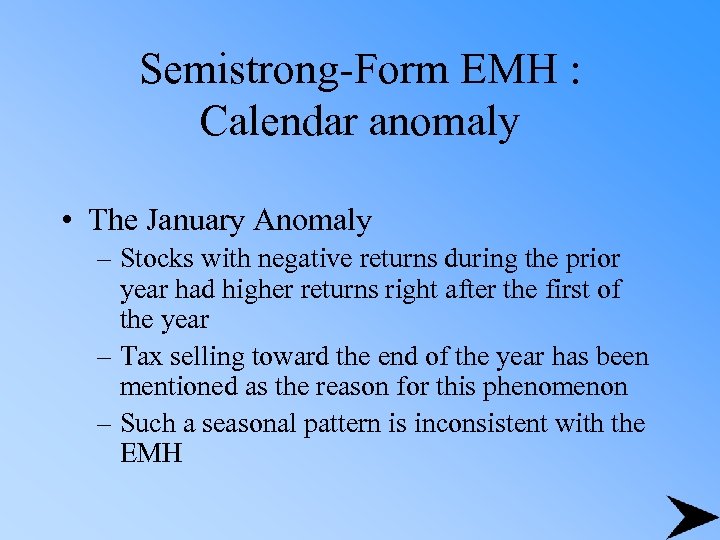 Semistrong-Form EMH : Calendar anomaly

• The January Anomaly
– Stocks with negative returns during the prior year had higher returns right after the first of the year
– Tax selling toward the end of the year has been mentioned as the reason for this phenomenon
– Such a seasonal pattern is inconsistent with the EMH